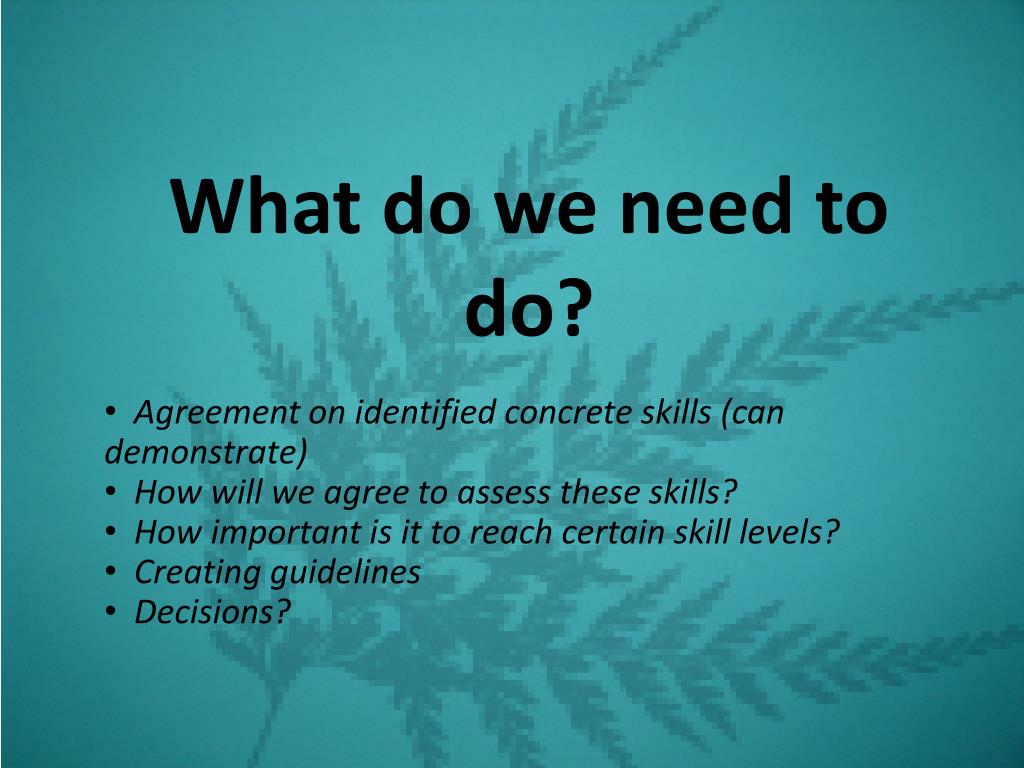 What do we need to do?

• Agreement on identified concrete skills (can demonstrate)
• How will we agree to assess these skills?
• How important is it to reach certain skill levels?
• Creating guidelines
• Decisions?